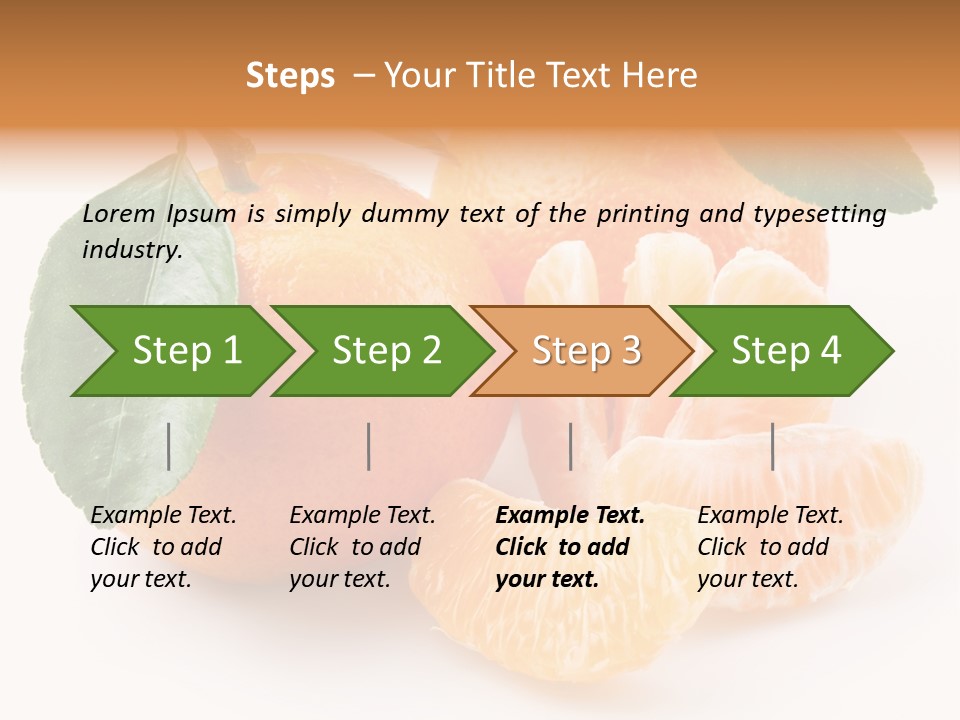 Steps – Your Title Text Here

Lorem Ipsum is simply dummy text of the printing and typesetting industry.

Step 1

Step 2

Step 3

Step 4

Example Text. Click to add your text.

Example Text. Click to add your text.

Example Text. Click to add your text.

Example Text. Click to add your text.